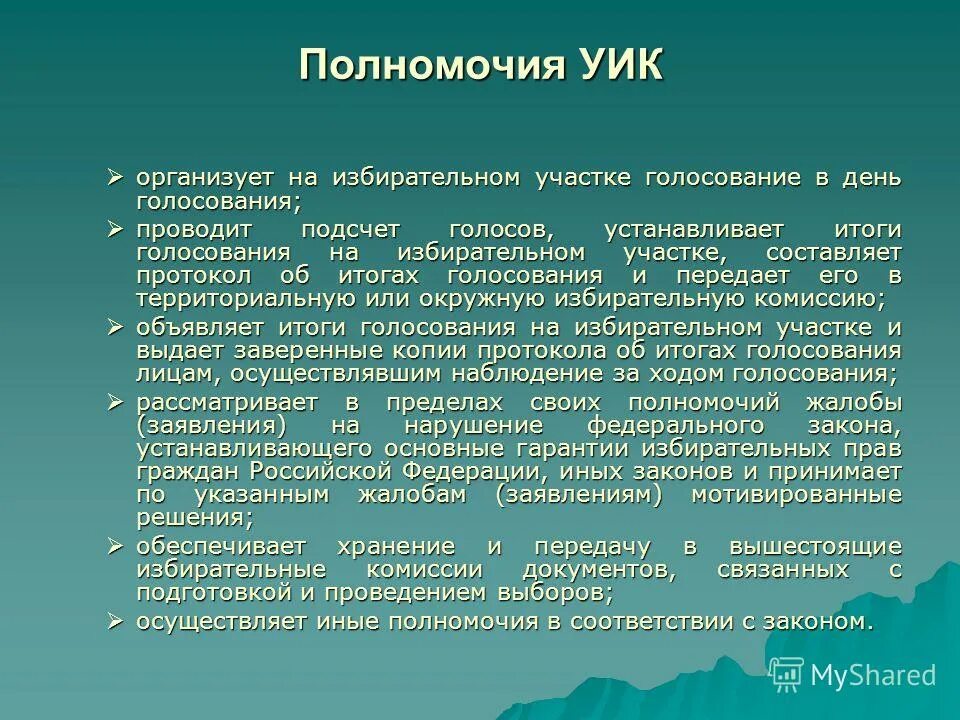 Полномочия УИК

➢ организует на избирательном участке голосование в день голосования;

➢ проводит подсчет голосов, устанавливает итоги голосования на избирательном участке, составляет протокол об итогах голосования и передает его в территориальную или окружную избирательную комиссию;

➢ объявляет итоги голосования на избирательном участке и выдает заверенные копии протокола об итогах голосования лицам, осуществлявшим наблюдение за ходом голосования;

➢ рассматривает в пределах своих полномочий жалобы (заявления) на нарушение федерального закона, устанавливающего основные гарантии избирательных прав граждан Российской Федерации, иных законов и принимает по указанным жалобам (заявлениям) мотивированные решения;

➢ обеспечивает хранение и передачу в вышестоящие избирательные комиссии документов, связанных с подготовкой и проведением выборов;

➢ осуществляет иные полномочия в соответствии с законом.

MyShared